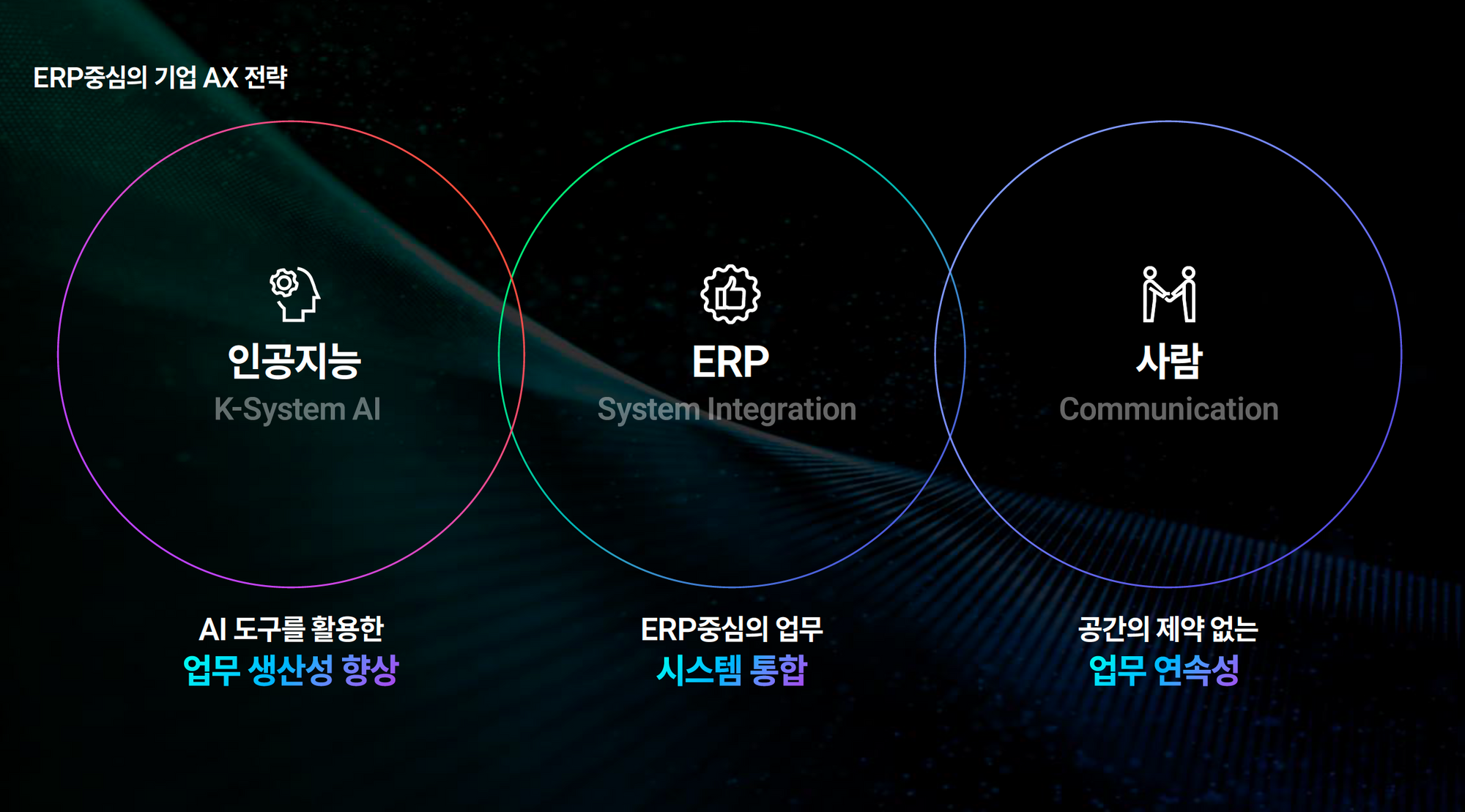 ERP중심의 기업 AX 전략

인공지능
K-System AI

ERP
System Integration

사람
Communication

AI 도구를 활용한
업무 생산성 향상

ERP중심의 업무
시스템 통합

공간의 제약 없는
업무 연속성